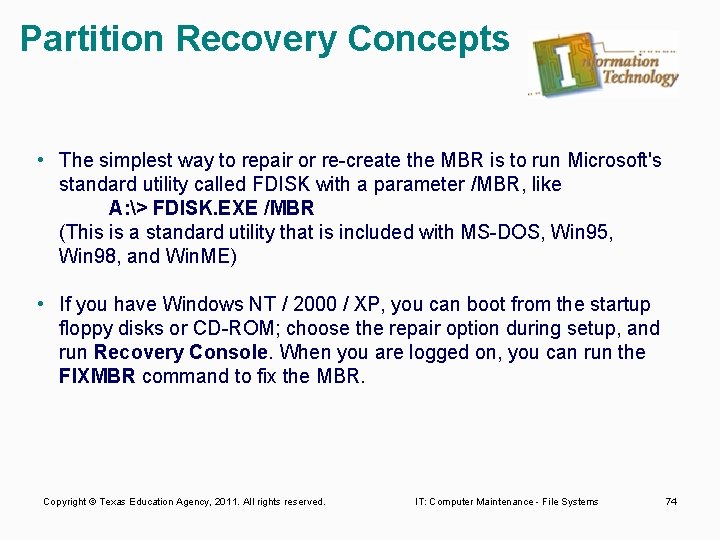 Partition Recovery Concepts

Information Technology

• The simplest way to repair or re-create the MBR is to run Microsoft's standard utility called FDISK with a parameter /MBR, like
A:\> FDISK.EXE /MBR
(This is a standard utility that is included with MS-DOS, Win95, Win98, and WinME)

• If you have Windows NT / 2000 / XP, you can boot from the startup floppy disks or CD-ROM; choose the repair option during setup, and run Recovery Console. When you are logged on, you can run the FIXMBR command to fix the MBR.

Copyright © Texas Education Agency, 2011. All rights reserved.

IT: Computer Maintenance - File Systems

74